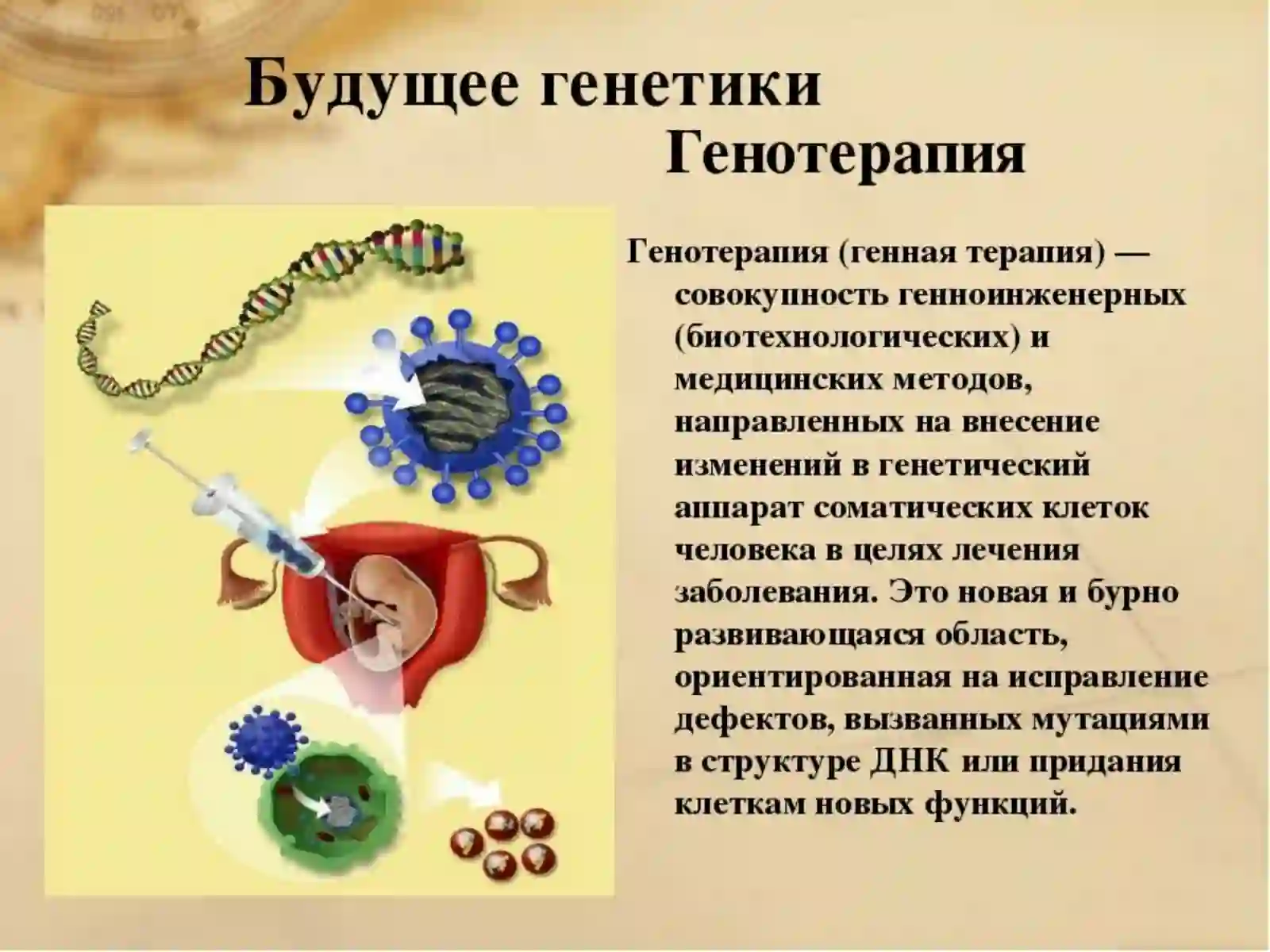 Будущее генетики
Генотерапия

Генотерапия (генная терапия) — совокупность генноинженерных (биотехнологических) и медицинских методов, направленных на внесение изменений в генетический аппарат соматических клеток человека в целях лечения заболевания. Это новая и бурно развивающаяся область, ориентированная на исправление дефектов, вызванных мутациями в структуре ДНК или придания клеткам новых функций.